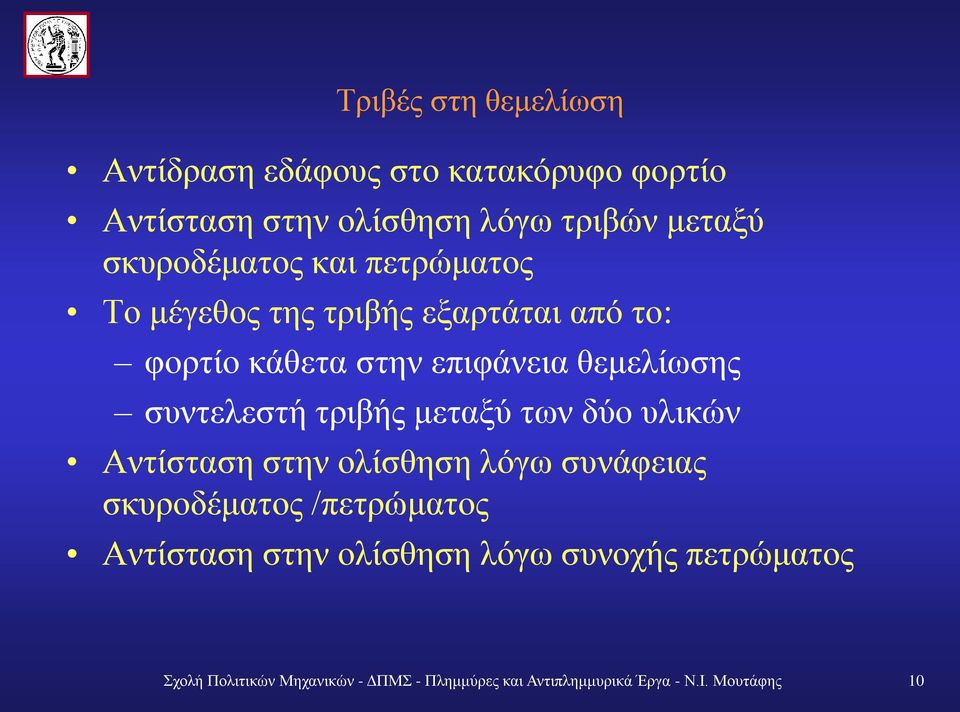 Τριβές στη θεμελίωση

• Αντίδραση εδάφους στο κατακόρυφο φορτίο
• Αντίσταση στην ολίσθηση λόγω τριβών μεταξύ σκυροδέματος και πετρώματος
• Το μέγεθος της τριβής εξαρτάται από το:
– φορτίο κάθετα στην επιφάνεια θεμελίωσης
– συντελεστή τριβής μεταξύ των δύο υλικών
• Αντίσταση στην ολίσθηση λόγω συνάφειας σκυροδέματος /πετρώματος
• Αντίσταση στην ολίσθηση λόγω συνοχής πετρώματος

Σχολή Πολιτικών Μηχανικών - ΔΠΜΣ - Πλημμύρες και Αντιπλημμυρικά Έργα - Ν.Ι. Μουτάφης 10